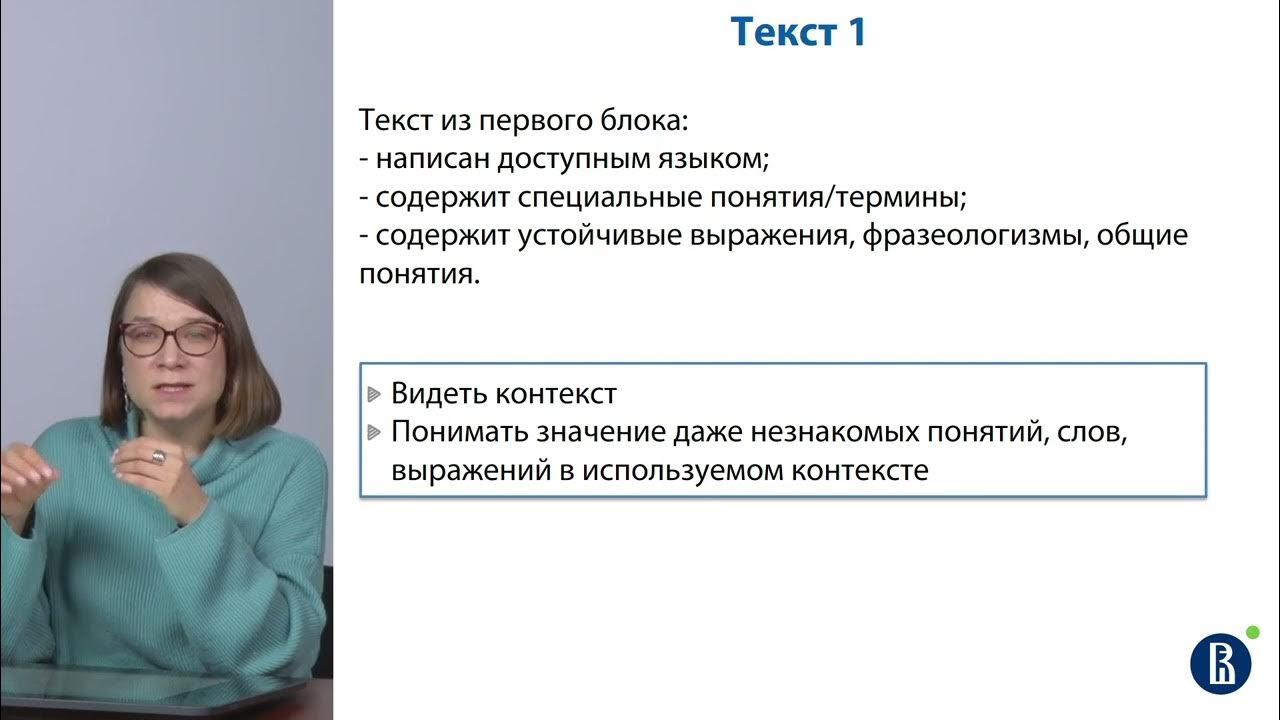 Текст 1

Текст из первого блока:
- написан доступным языком;
- содержит специальные понятия/термины;
- содержит устойчивые выражения, фразеологизмы, общие понятия.

Видеть контекст
Понимать значение даже незнакомых понятий, слов, выражений в используемом контексте